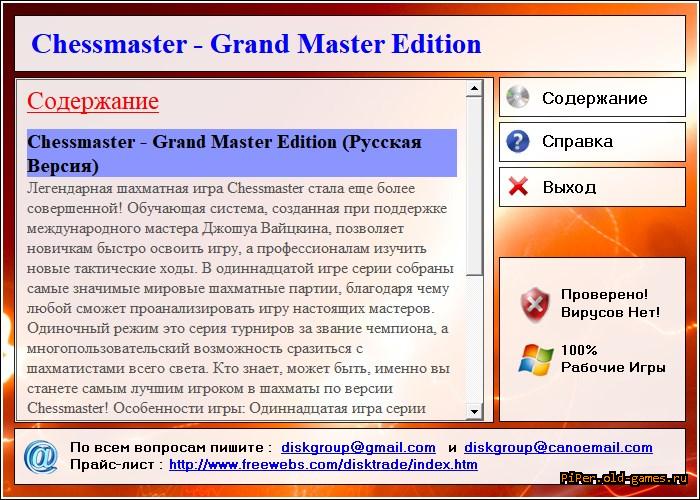 Chessmaster - Grand Master Edition

Содержание

Chessmaster - Grand Master Edition (Русская Версия)

Легендарная шахматная игра Chessmaster стала еще более совершенной! Обучающая система, созданная при поддержке международного мастера Джошуа Вайцкина, позволяет новичкам быстро освоить игру, а профессионалам изучить новые тактические ходы. В одиннадцатой игре серии собраны самые значимые мировые шахматные партии, благодаря чему любой сможет проанализировать игру настоящих мастеров. Одиночный режим это серия турниров за звание чемпиона, а многопользовательский возможность сразиться с шахматистами всего света. Кто знает, может быть, именно вы станете самым лучшим игроком в шахматы по версии Chessmaster! Особенности игры: Одиннадцатая игра серии

Содержание
Справка
Выход

Проверено! Вирусов Нет!

100% Рабочие Игры

По всем вопросам пишите : diskgroup@gmail.com и diskgroup@canoemail.com
Прайс-лист : http://www.freewebs.com/disktrade/index.htm

PiPer.old-games.ru